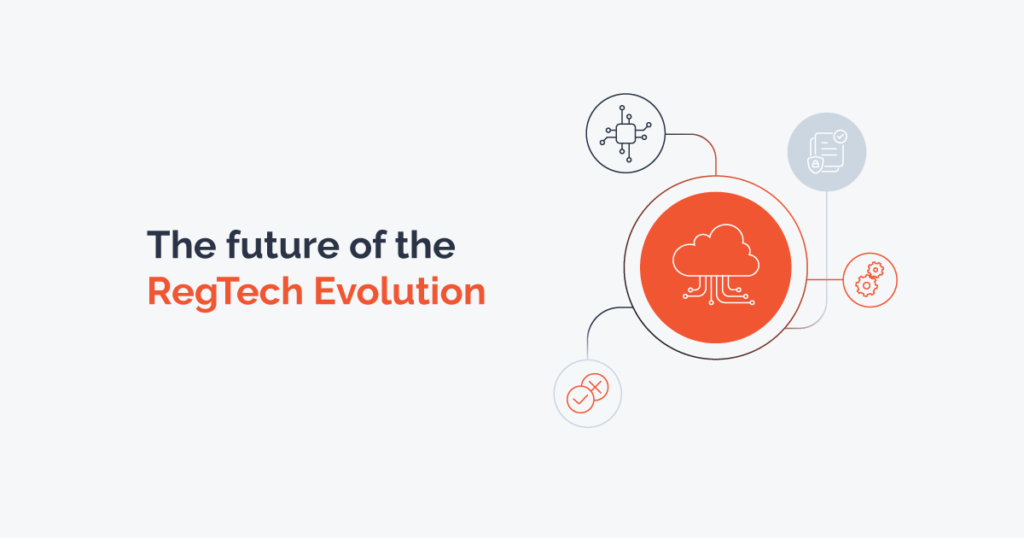 The future of the
RegTech Evolution